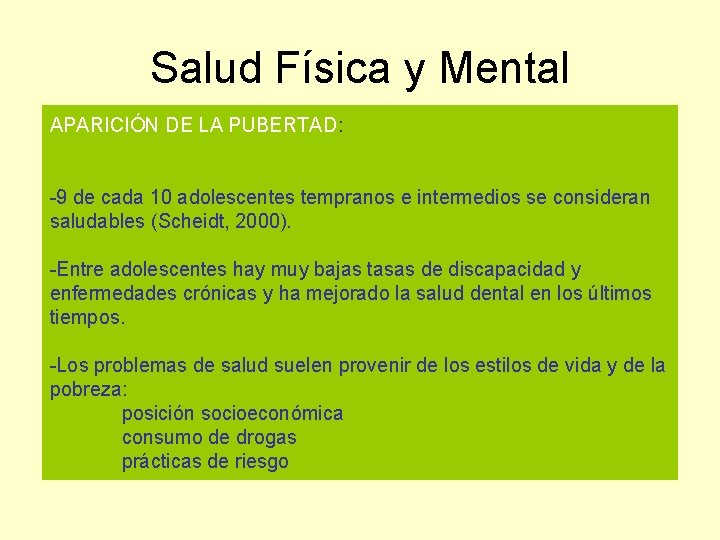 Salud Física y Mental

APARICIÓN DE LA PUBERTAD:

-9 de cada 10 adolescentes tempranos e intermedios se consideran saludables (Scheidt, 2000).

-Entre adolescentes hay muy bajas tasas de discapacidad y enfermedades crónicas y ha mejorado la salud dental en los últimos tiempos.

-Los problemas de salud suelen provenir de los estilos de vida y de la pobreza:
posición socioeconómica
consumo de drogas
prácticas de riesgo